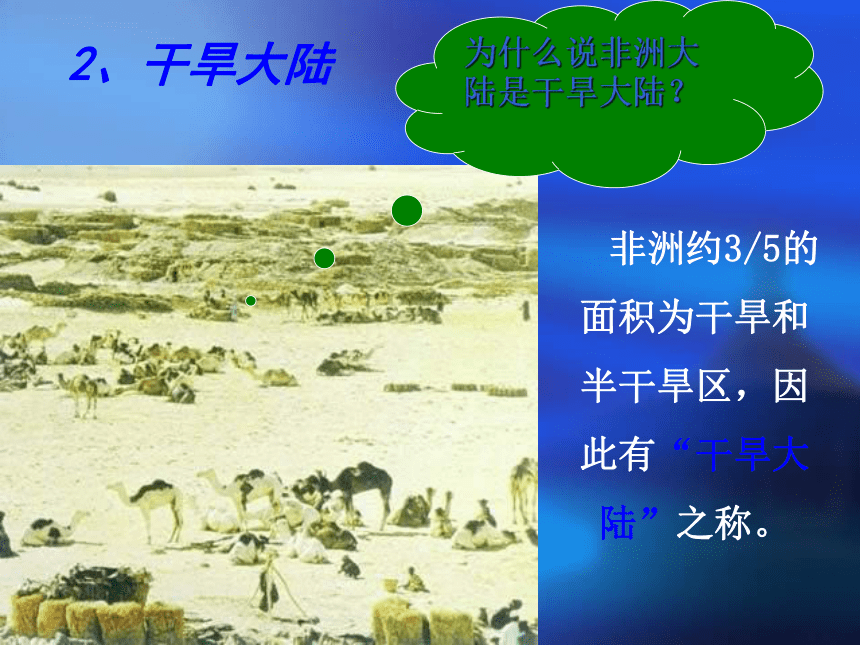 2、干旱大陆

为什么说非洲大陆是干旱大陆？

非洲约3/5的面积为干旱和半干旱区，因此有“干旱大陆”之称。